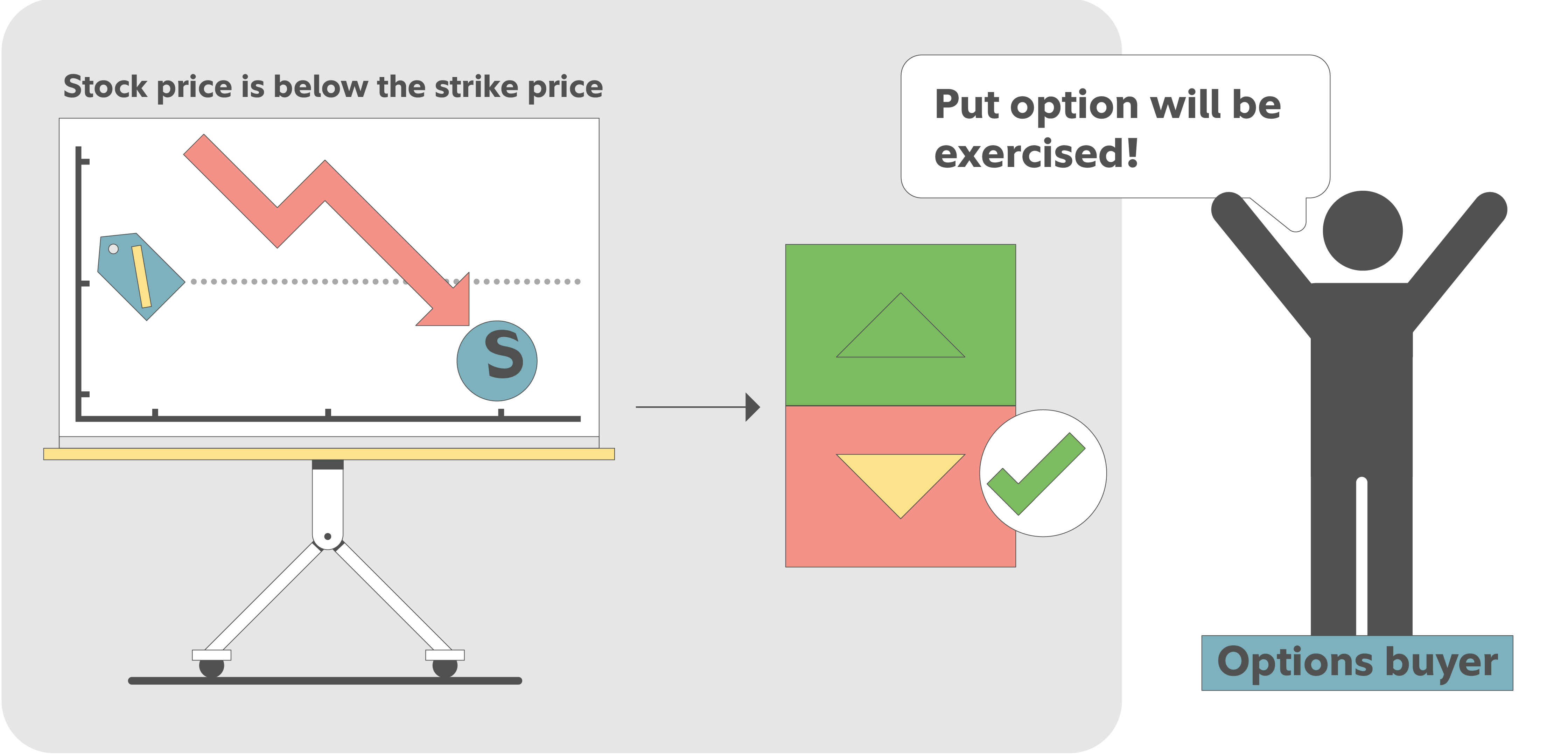 Stock price is below the strike price

S

Put option will be exercised!

Options buyer